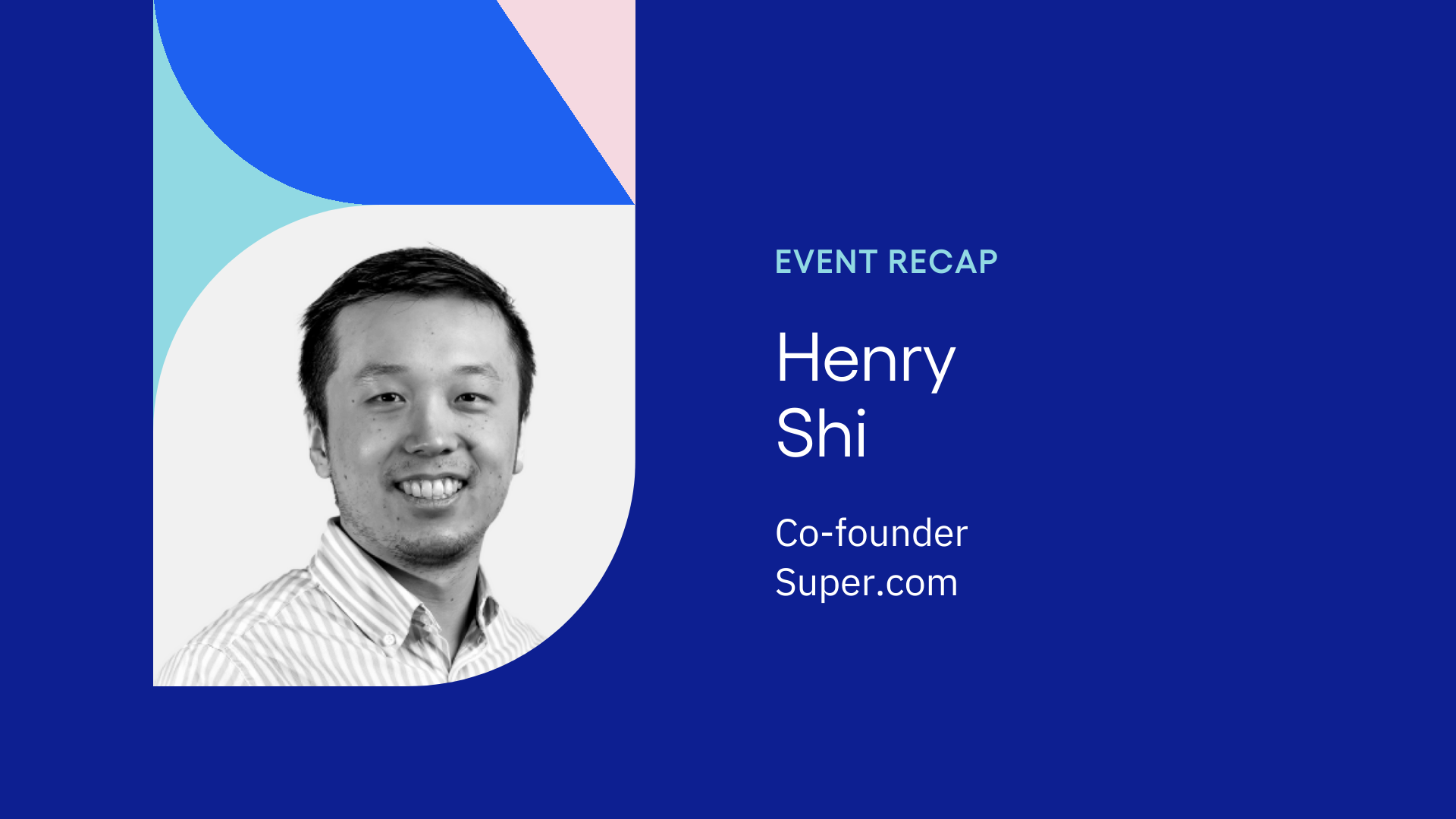 EVENT RECAP

Henry
Shi

Co-founder
Super.com